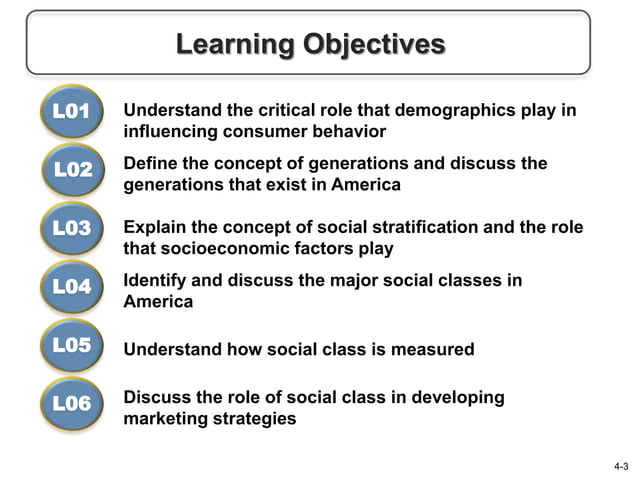 Learning Objectives

L01 Understand the critical role that demographics play in influencing consumer behavior

L02 Define the concept of generations and discuss the generations that exist in America

L03 Explain the concept of social stratification and the role that socioeconomic factors play

L04 Identify and discuss the major social classes in America

L05 Understand how social class is measured

L06 Discuss the role of social class in developing marketing strategies

4-3